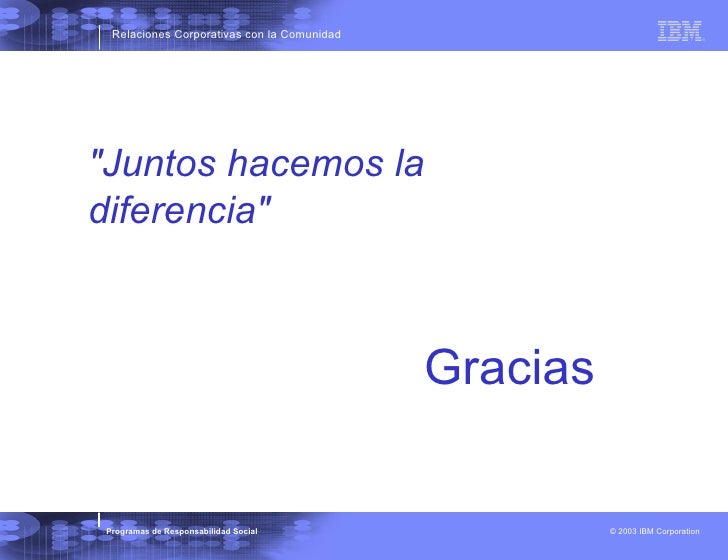 Relaciones Corporativas con la Comunidad

IBM

"Juntos hacemos la diferencia"

Gracias

Programas de Responsabilidad Social

© 2003 IBM Corporation